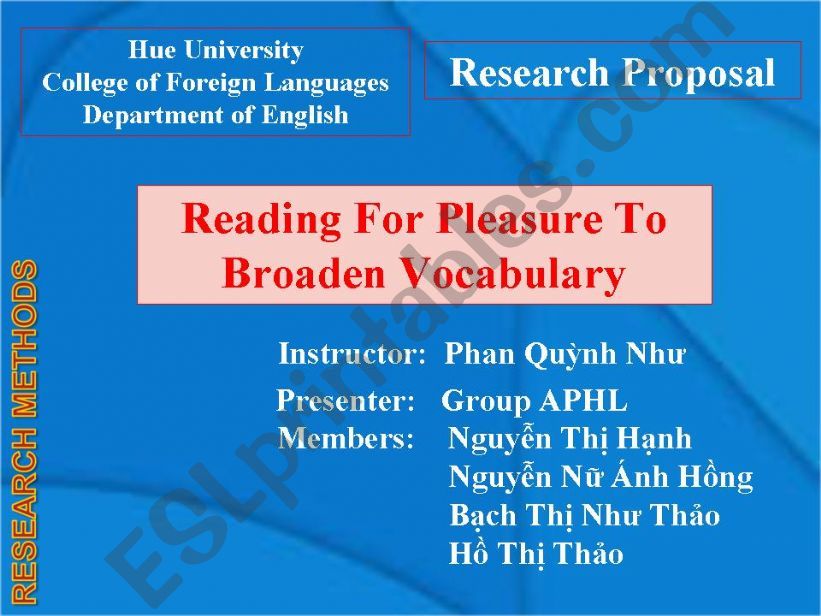 Hue University
College of Foreign Languages
Department of English

Research Proposal

Reading For Pleasure To Broaden Vocabulary

Instructor: Phan Quỳnh Như

Presenter: Group APHL
Members: Nguyễn Thị Hạnh
Nguyễn Nữ Ánh Hồng
Bạch Thị Như Thảo
Hồ Thị Thảo

RESEARCH METHODS

ESLprintables.com